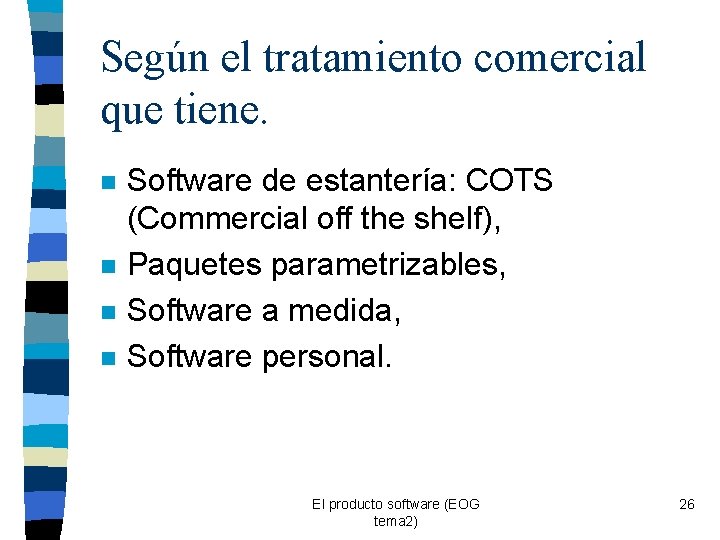 Según el tratamiento comercial que tiene.

- Software de estantería: COTS (Commercial off the shelf),
- Paquetes parametrizables,
- Software a medida,
- Software personal.

El producto software (EOG tema2)

26